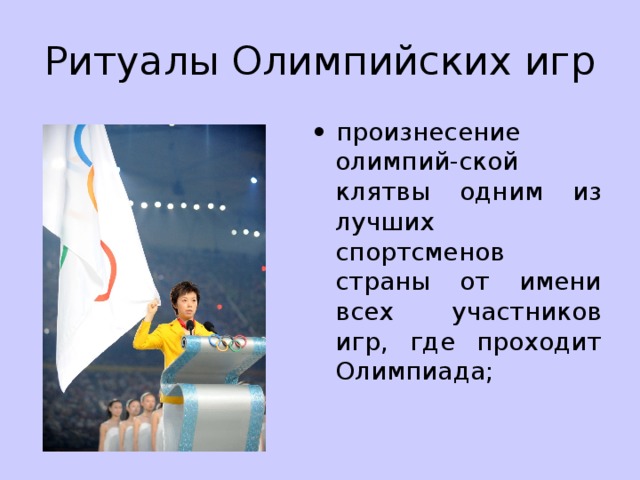 Ритуалы Олимпийских игр

• произнесение олимпий-ской клятвы одним из лучших спортсменов страны от имени всех участников игр, где проходит Олимпиада;